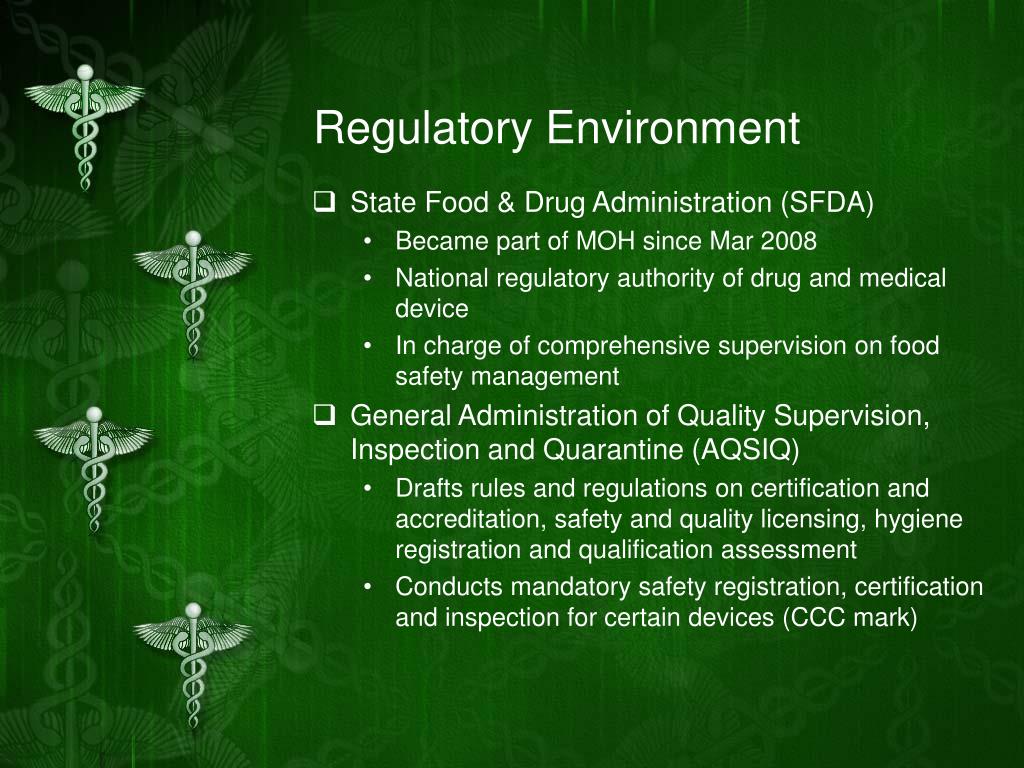 Regulatory Environment

❑ State Food & Drug Administration (SFDA)

• Became part of MOH since Mar 2008

• National regulatory authority of drug and medical device

• In charge of comprehensive supervision on food safety management

❑ General Administration of Quality Supervision, Inspection and Quarantine (AQSIQ)

• Drafts rules and regulations on certification and accreditation, safety and quality licensing, hygiene registration and qualification assessment

• Conducts mandatory safety registration, certification and inspection for certain devices (CCC mark)